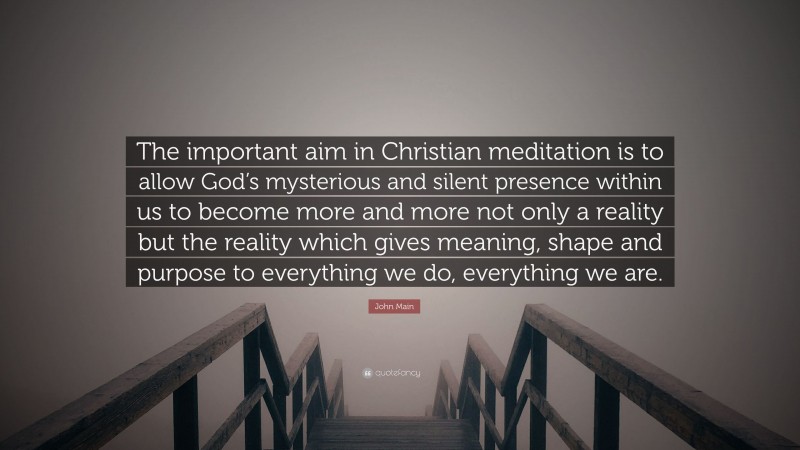 The important aim in Christian meditation is to allow God's mysterious and silent presence within us to become more and more not only a reality but the reality which gives meaning, shape and purpose to everything we do, everything we are.

John Main

quotefancy